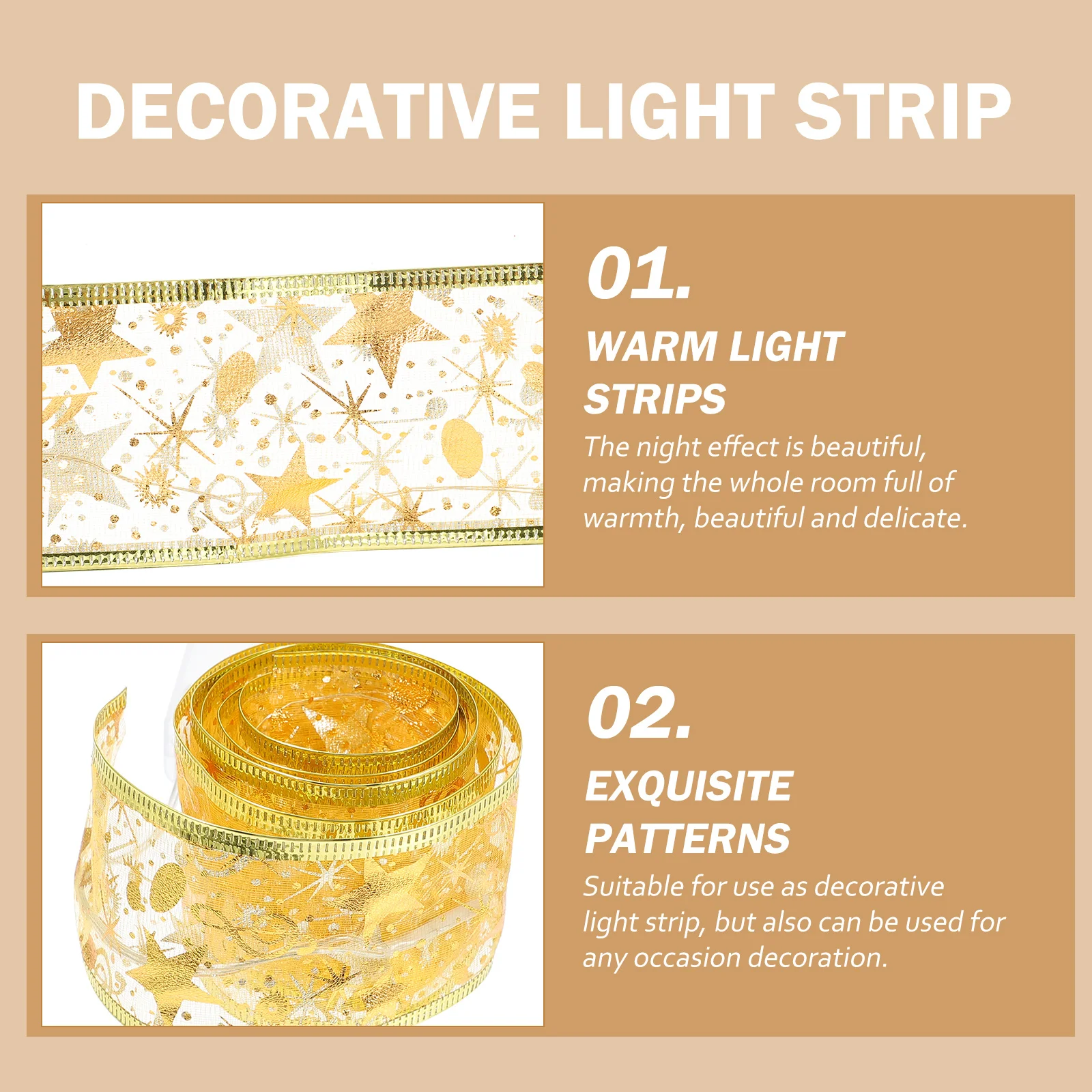 DECORATIVE LIGHT STRIP

01.

WARM LIGHT STRIPS

The night effect is beautiful, making the whole room full of warmth, beautiful and delicate.

02.

EXQUISITE PATTERNS

Suitable for use as decorative light strip, but also can be used for any occasion decoration.